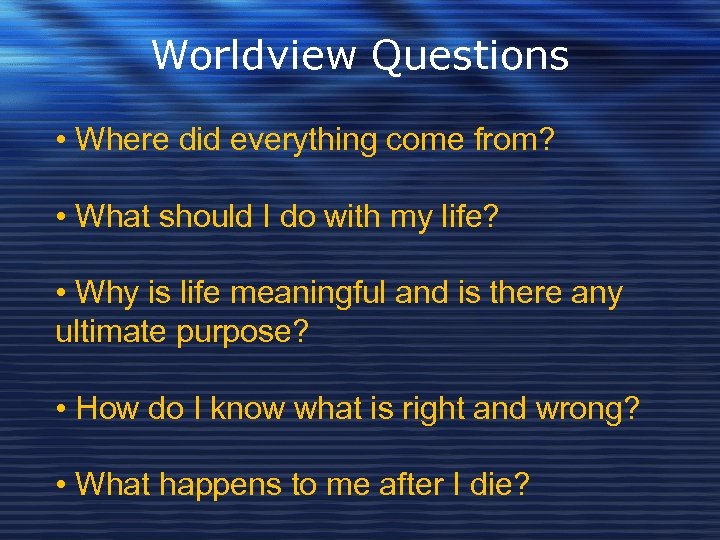 Worldview Questions

• Where did everything come from?

• What should I do with my life?

• Why is life meaningful and is there any ultimate purpose?

• How do I know what is right and wrong?

• What happens to me after I die?